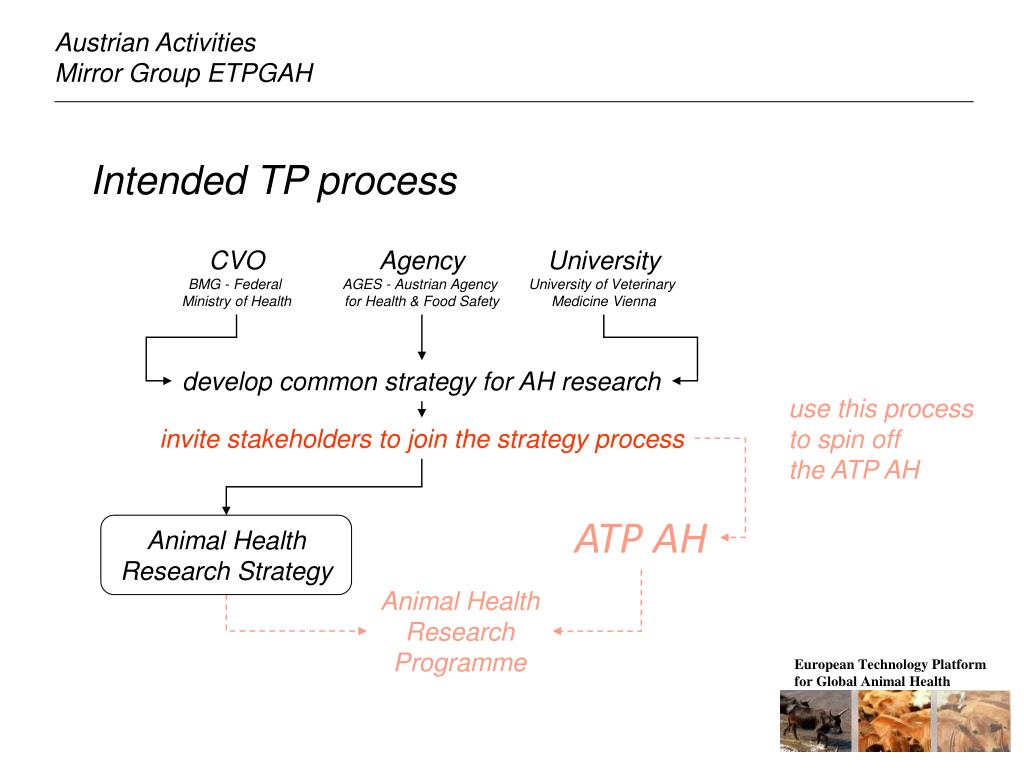 Austrian Activities
Mirror Group ETPGAH

Intended TP process

CVO
BMG - Federal Ministry of Health

Agency
AGES - Austrian Agency for Health & Food Safety

University
University of Veterinary Medicine Vienna

develop common strategy for AH research

invite stakeholders to join the strategy process

use this process to spin off the ATP AH

Animal Health Research Strategy

ATP AH

Animal Health Research Programme

European Technology Platform for Global Animal Health